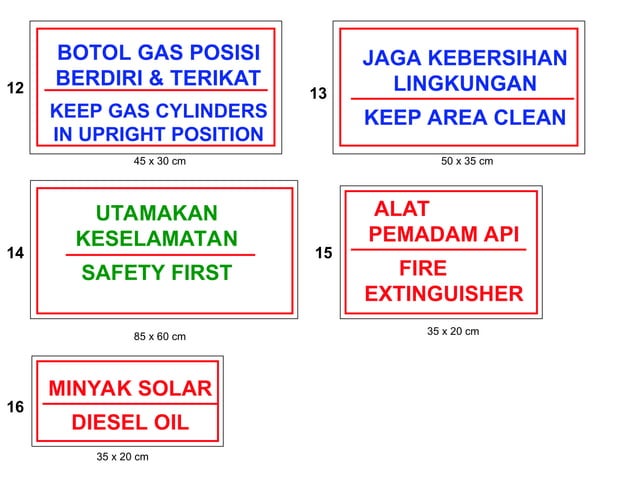 12
BOTOL GAS POSISI BERDIRI & TERIKAT

KEEP GAS CYLINDERS IN UPRIGHT POSITION

45 x 30 cm

13
JAGA KEBERSIHAN LINGKUNGAN

KEEP AREA CLEAN

50 x 35 cm

14
UTAMAKAN KESELAMATAN

SAFETY FIRST

85 x 60 cm

15
ALAT PEMADAM API

FIRE EXTINGUISHER

35 x 20 cm

16
MINYAK SOLAR

DIESEL OIL

35 x 20 cm